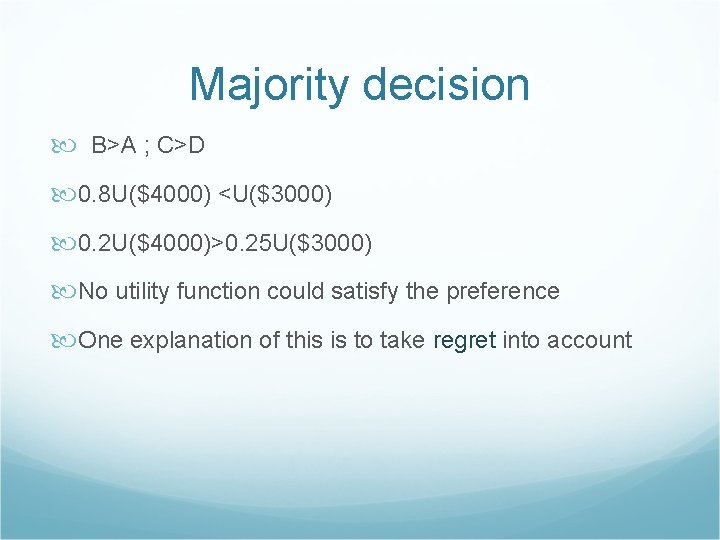 Majority decision

B>A ; C>D

0.8U(\$4000) <U(\$3000)

0.2U(\$4000)>0.25U(\$3000)

No utility function could satisfy the preference

One explanation of this is to take regret into account